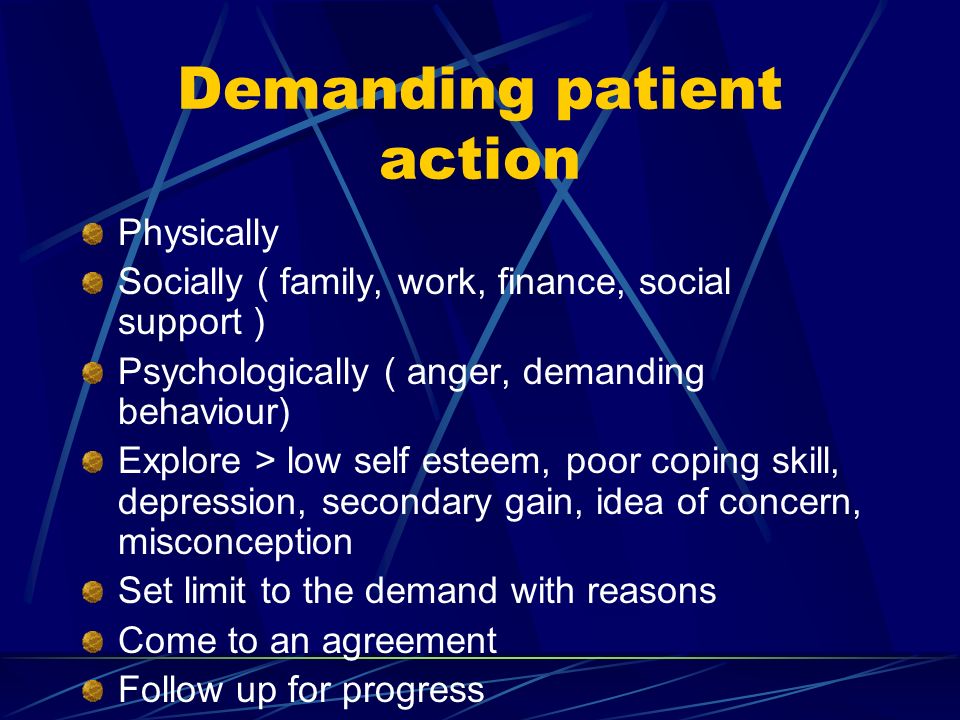 Demanding patient action

Physically

Socially ( family, work, finance, social support )

Psychologically ( anger, demanding behaviour)

Explore > low self esteem, poor coping skill, depression, secondary gain, idea of concern, misconception

Set limit to the demand with reasons

Come to an agreement

Follow up for progress